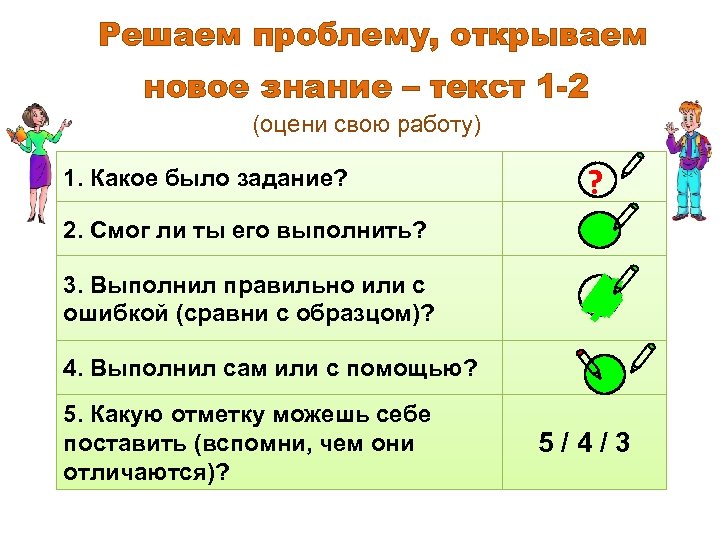 Решаем проблему, открываем новое знание – текст 1-2
(оцени свою работу)

| | |
|---|---|
| 1. Какое было задание? | ? |
| 2. Смог ли ты его выполнить? | |
| 3. Выполнил правильно или с ошибкой (сравни с образцом)? | |
| 4. Выполнил сам или с помощью? | |
| 5. Какую отметку можешь себе поставить (вспомни, чем они отличаются)? | 5 / 4 / 3 |